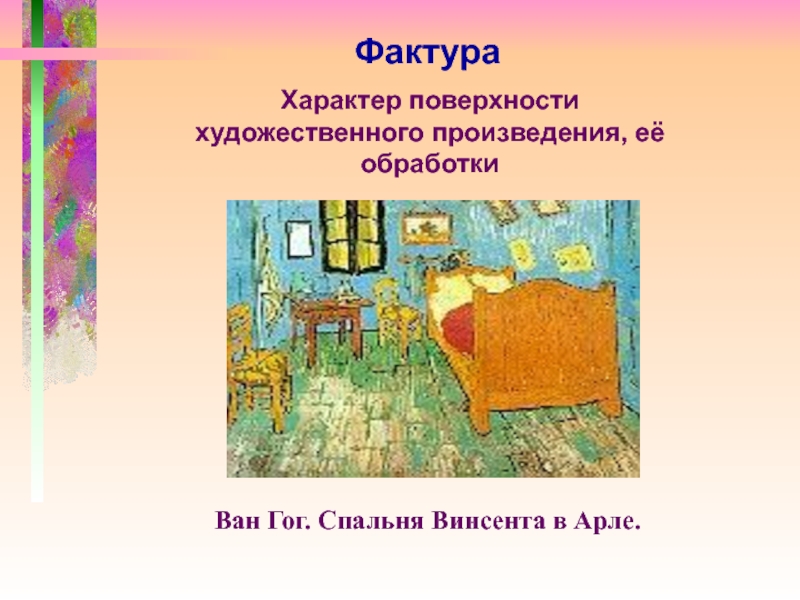 Фактура

Характер поверхности художественного произведения, её обработки

Ван Гог. Спальня Винсента в Арле.